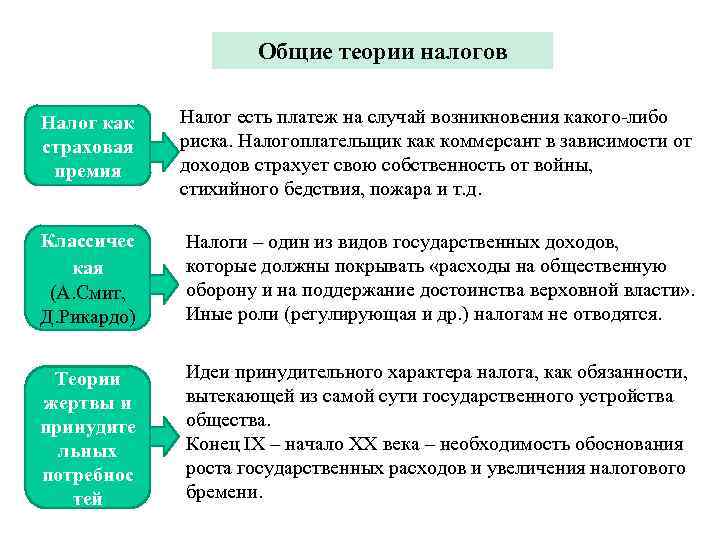 Общие теории налогов

Налог как страховая премия

Налог есть платеж на случай возникновения какого-либо риска. Налогоплательщик как коммерсант в зависимости от доходов страхует свою собственность от войны, стихийного бедствия, пожара и т.д.

Классичес кая (А.Смит, Д.Рикардо)

Налоги – один из видов государственных доходов, которые должны покрывать «расходы на общественную оборону и на поддержание достоинства верховной власти». Иные роли (регулирующая и др.) налогам не отводятся.

Теории жертвы и принудите льных потребнос тей

Идеи принудительного характера налога, как обязанности, вытекающей из самой сути государственного устройства общества.
Конец IX – начало XX века – необходимость обоснования роста государственных расходов и увеличения налогового бремени.